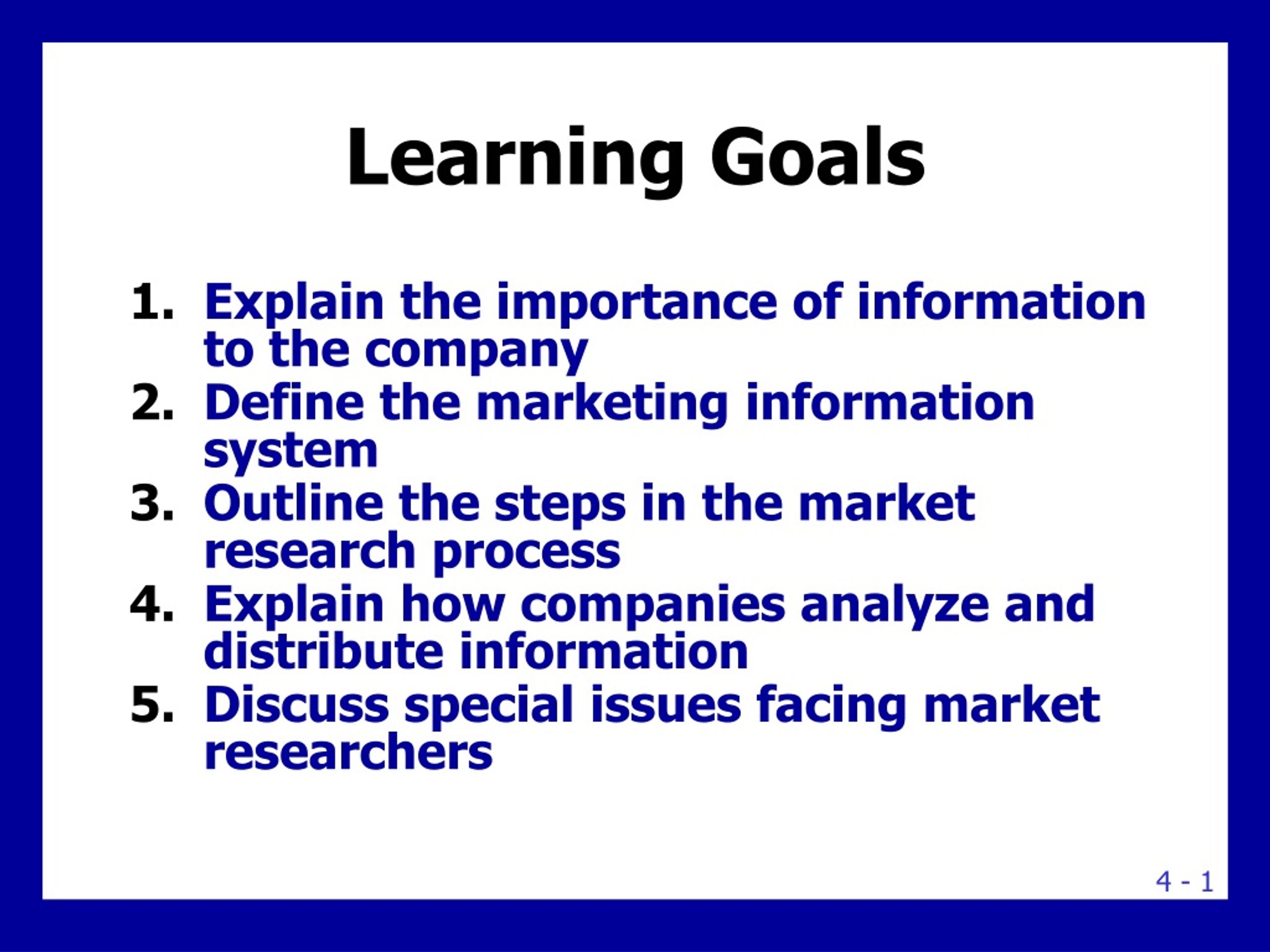 Learning Goals

1. Explain the importance of information to the company
2. Define the marketing information system
3. Outline the steps in the market research process
4. Explain how companies analyze and distribute information
5. Discuss special issues facing market researchers

4 - 1